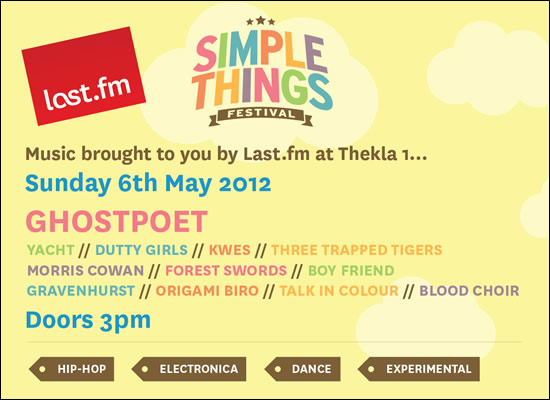 last.fm

SIMPLE THINGS FESTIVAL

Music brought to you by Last.fm at Thekla 1...

Sunday 6th May 2012

GHOSTPOET

YACHT // DUTTY GIRLS // KWES // THREE TRAPPED TIGERS
MORRIS COWAN // FOREST SWORDS // BOY FRIEND
GRAVENHURST // ORIGAMI BIRO // TALK IN COLOUR // BLOOD CHOIR

Doors 3pm

HIP-HOP
ELECTRONICA
DANCE
EXPERIMENTAL